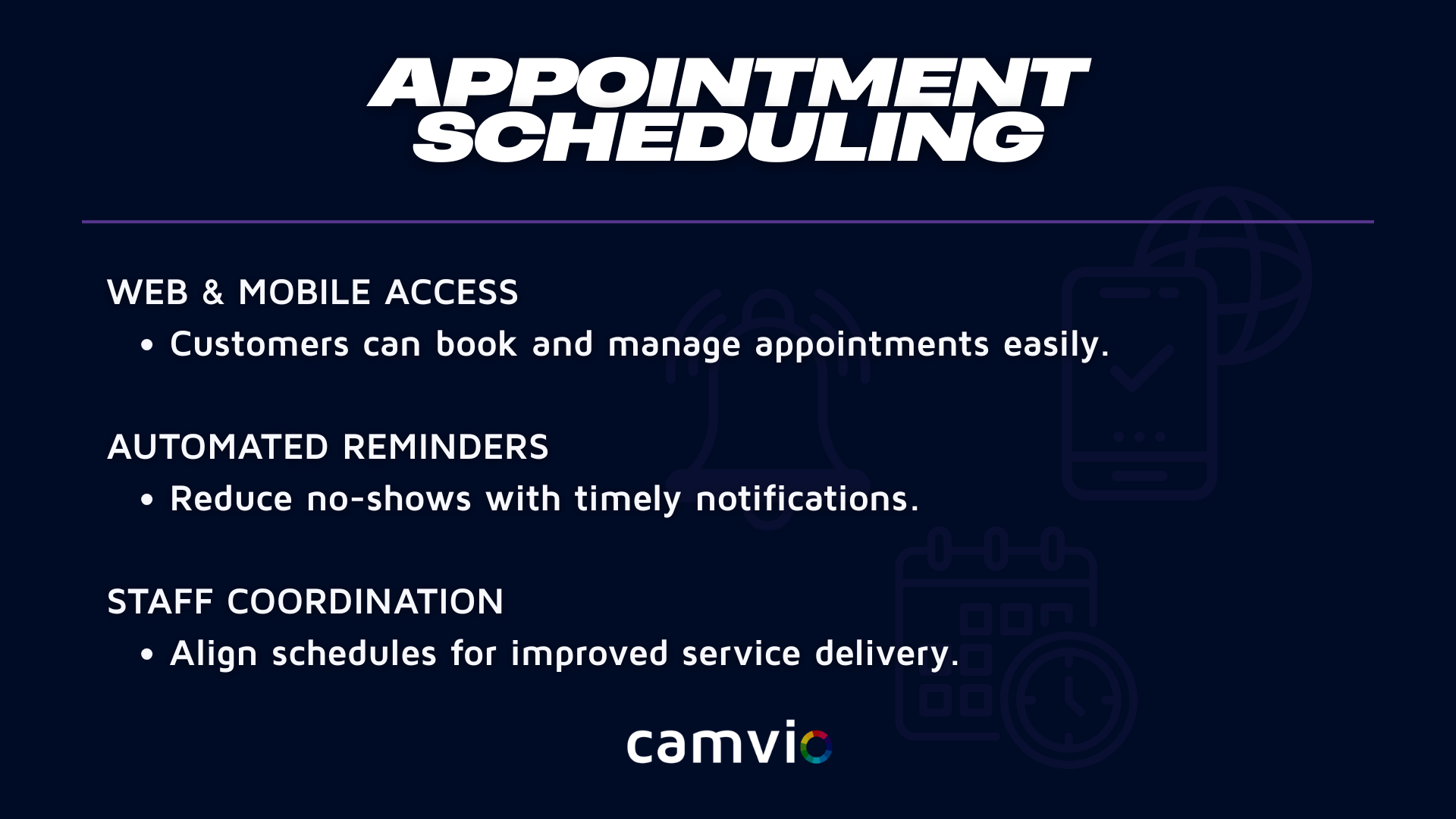 APPOINTMENT SCHEDULING

WEB & MOBILE ACCESS
• Customers can book and manage appointments easily.

AUTOMATED REMINDERS
• Reduce no-shows with timely notifications.

STAFF COORDINATION
• Align schedules for improved service delivery.

camvio